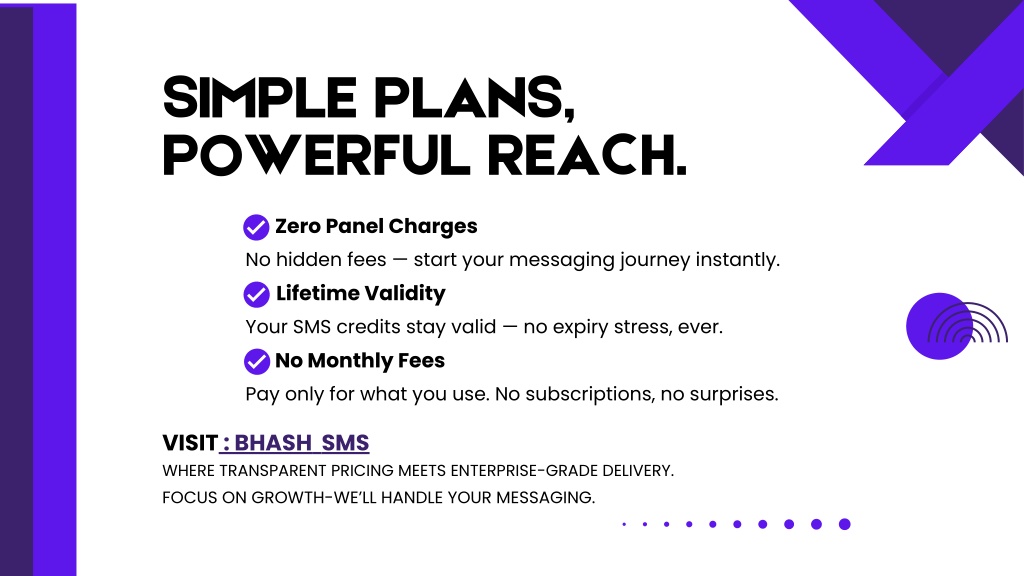 SIMPLE PLANS, POWERFUL REACH.

Zero Panel Charges
No hidden fees — start your messaging journey instantly.

Lifetime Validity
Your SMS credits stay valid — no expiry stress, ever.

No Monthly Fees
Pay only for what you use. No subscriptions, no surprises.

VISIT : BHASH SMS
WHERE TRANSPARENT PRICING MEETS ENTERPRISE-GRADE DELIVERY.
FOCUS ON GROWTH-WE'LL HANDLE YOUR MESSAGING.